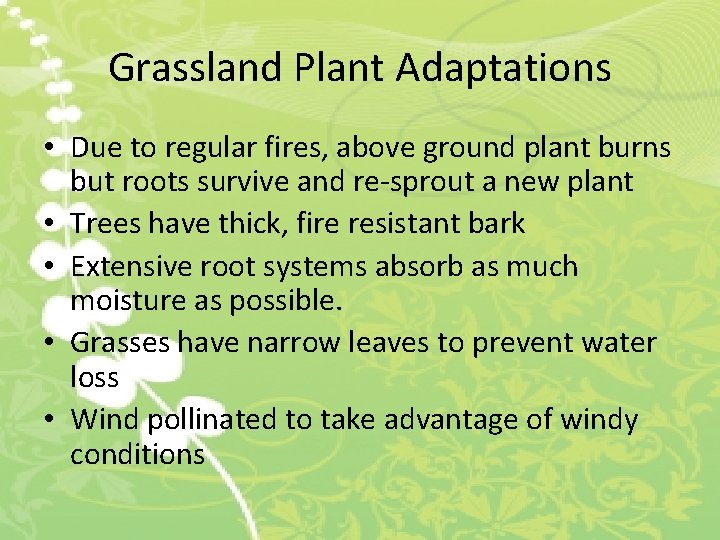 Grassland Plant Adaptations

• Due to regular fires, above ground plant burns but roots survive and re-sprout a new plant
• Trees have thick, fire resistant bark
• Extensive root systems absorb as much moisture as possible.
• Grasses have narrow leaves to prevent water loss
• Wind pollinated to take advantage of windy conditions